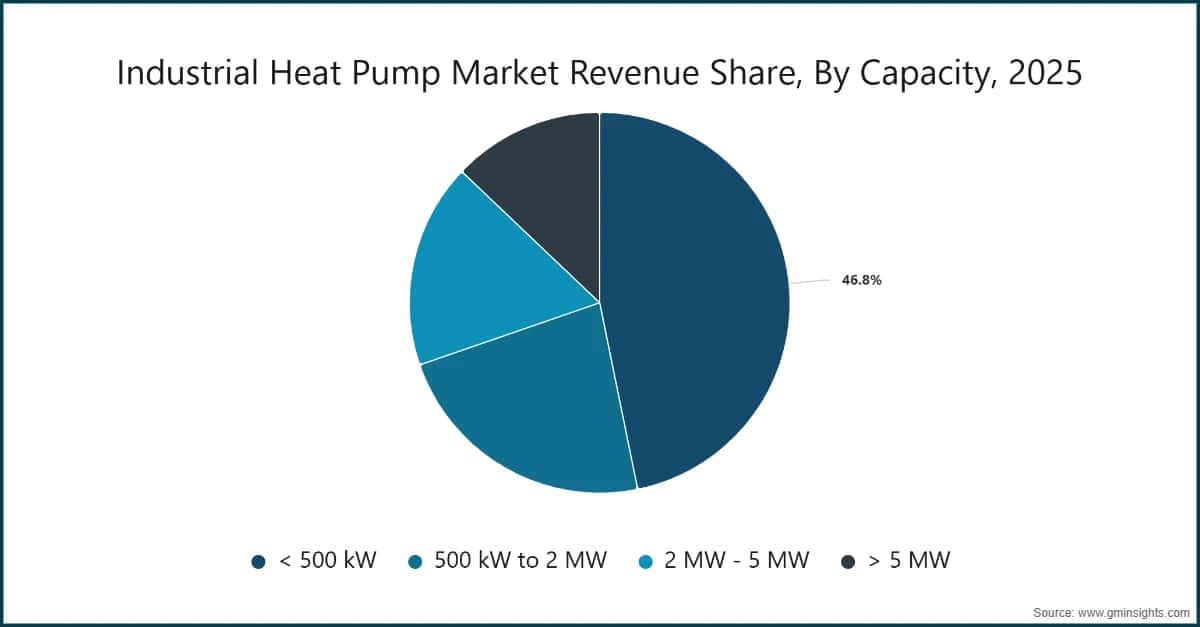 Industrial Heat Pump Market Revenue Share, By Capacity, 2025

46.8%

< 500 kW  500 kW to 2 MW  2 MW - 5 MW  > 5 MW

Source: www.gminsights.com